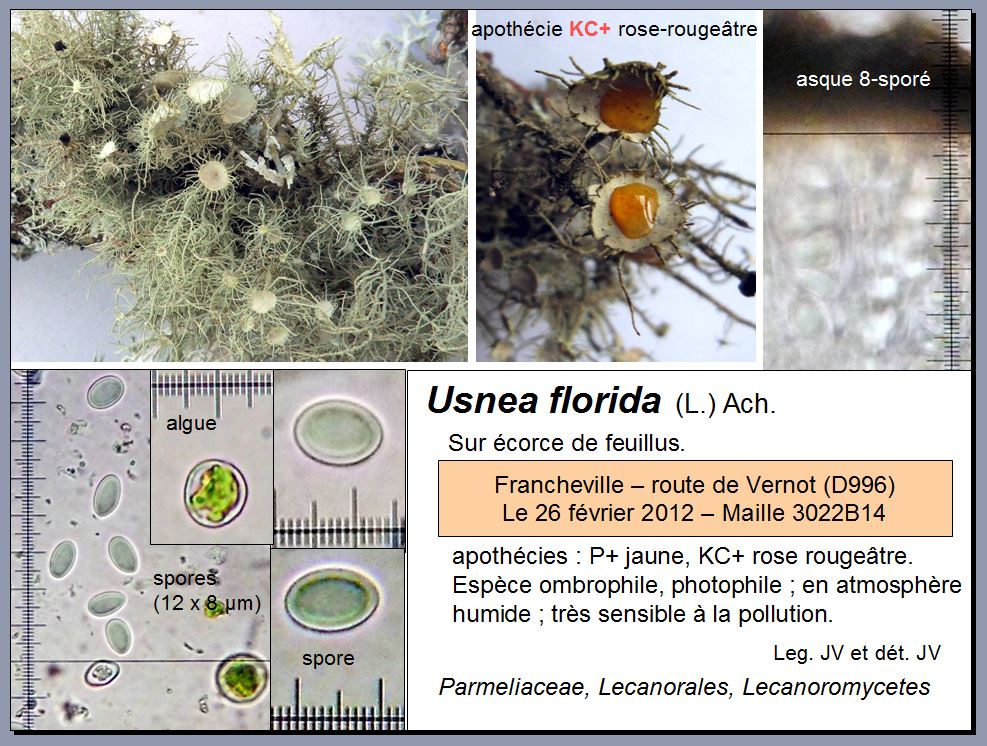 apothécie KC+ rose-rougeâtre

asque 8-sporé

algue

spores
(12 x 8 µm)

spore

Usnea florida (L.) Ach.

Sur écorce de feuillus.

Francheville – route de Vernot (D996)
Le 26 février 2012 – Maille 3022B14

apothécies : P+ jaune, KC+ rose rougeâtre.
Espèce ombrophile, photophile ; en atmosphère humide ; très sensible à la pollution.

Leg. JV et dét. JV

Parmeliaceae, Lecanorales, Lecanoromycetes